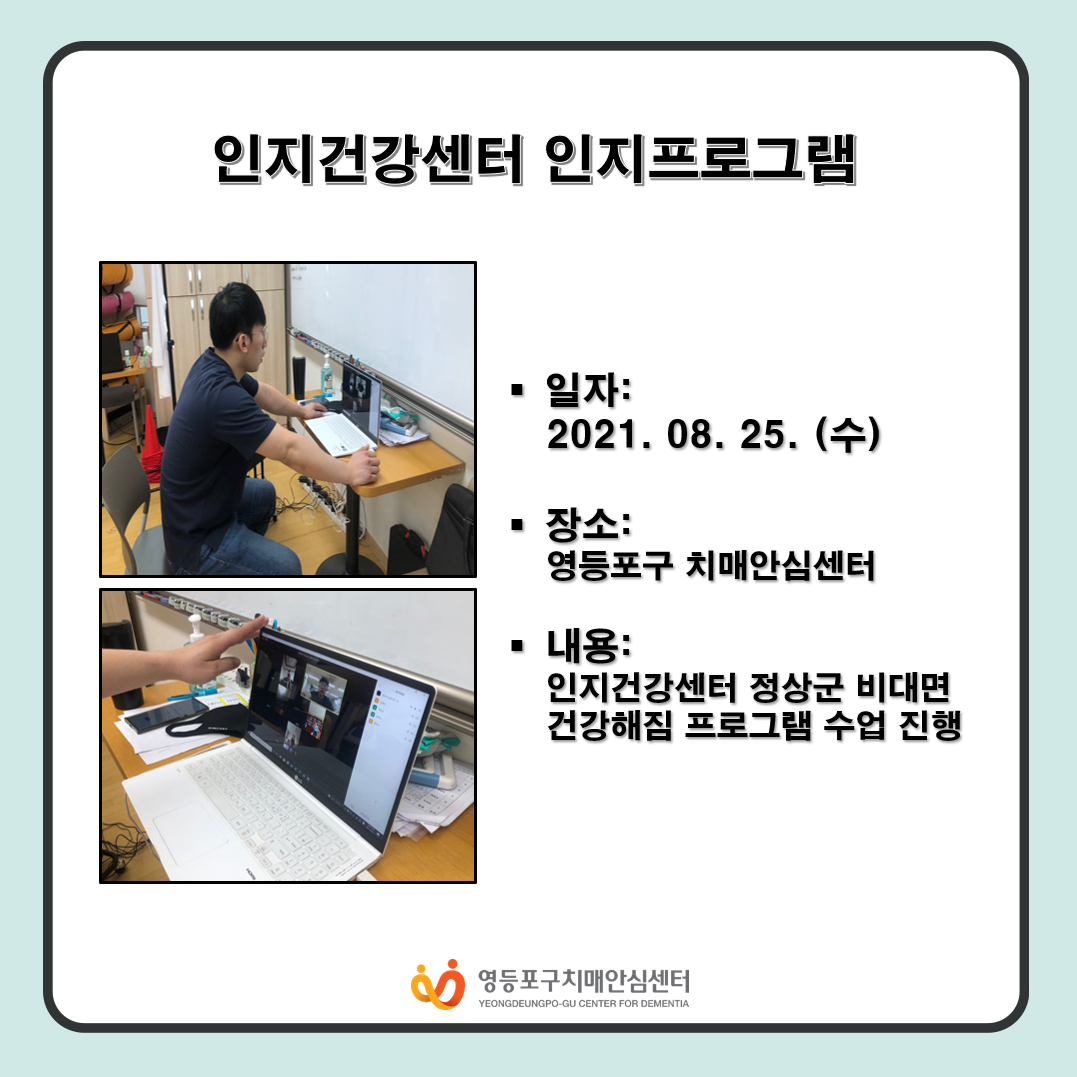 인지건강센터 인지프로그램

▪ 일자:
2021. 08. 25. (수)

▪ 장소:
영등포구 치매안심센터

▪ 내용:
인지건강센터 정상군 비대면 건강해짐 프로그램 수업 진행

영등포구치매안심센터
YEONGDEUNGPO-GU CENTER FOR DEMENTIA